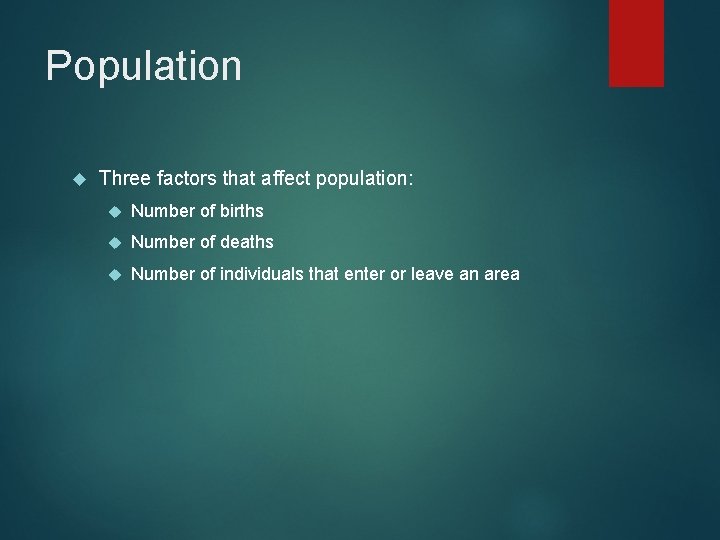 Population

Three factors that affect population:

Number of births

Number of deaths

Number of individuals that enter or leave an area